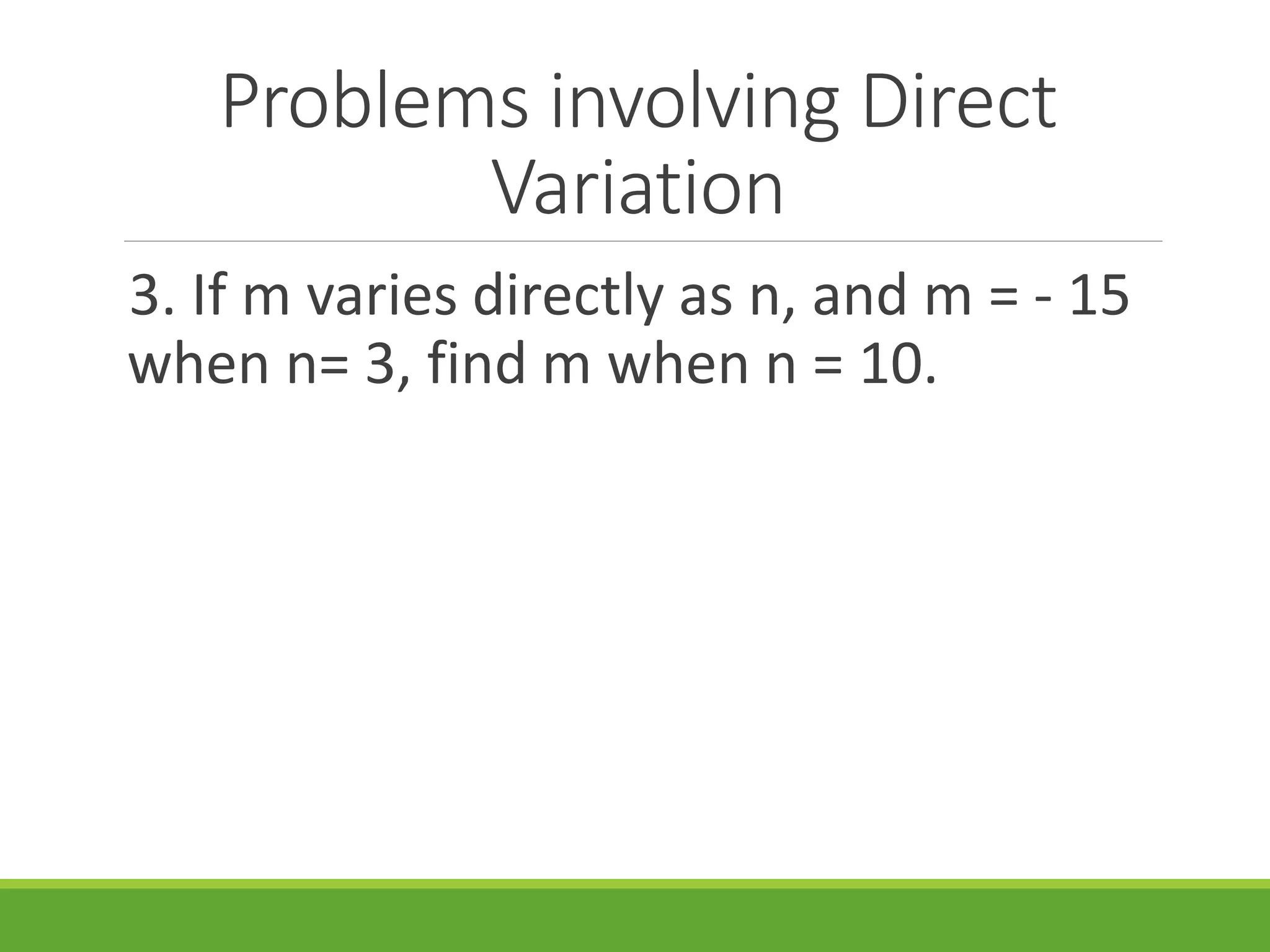 Problems involving Direct Variation

3. If m varies directly as n, and m = - 15 when n= 3, find m when n = 10.